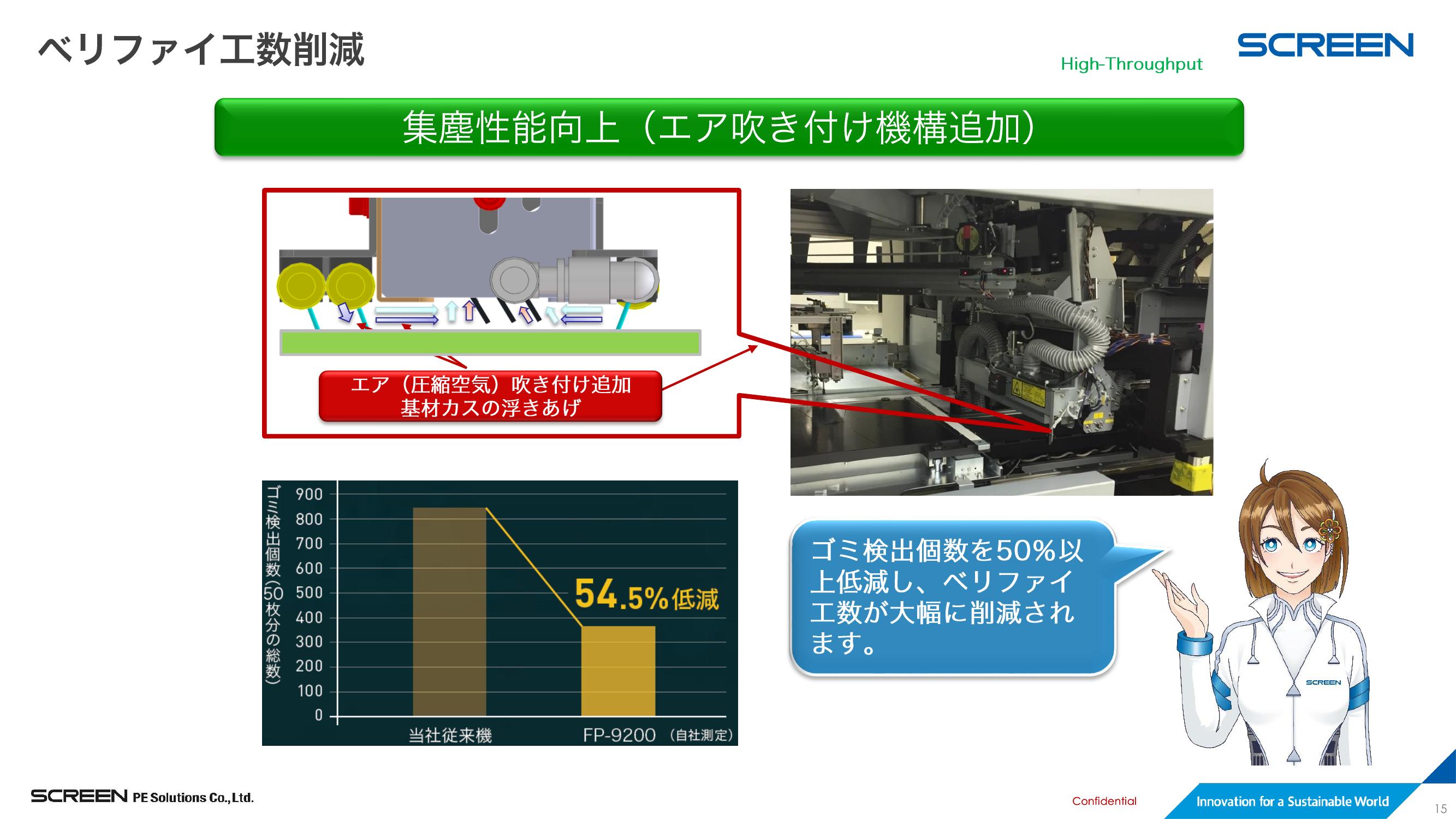 ベリファイ工数削減

High-Throughput

SCREEN

集塵性能向上（エア吹き付け機構追加）

エア（圧縮空気）吹き付け追加
基材カスの浮きあげ

ゴミ検出個数（50枚分の総数）

900
800
700
600
500
400
300
200
100
0

54.5%低減

当社従来機

FP-9200 （自社測定）

ゴミ検出個数を50%以上低減し、ベリファイ工数が大幅に削減されます。

SCREEN

SCREEN PE Solutions Co., Ltd.

Confidential

Innovation for a Sustainable World

15